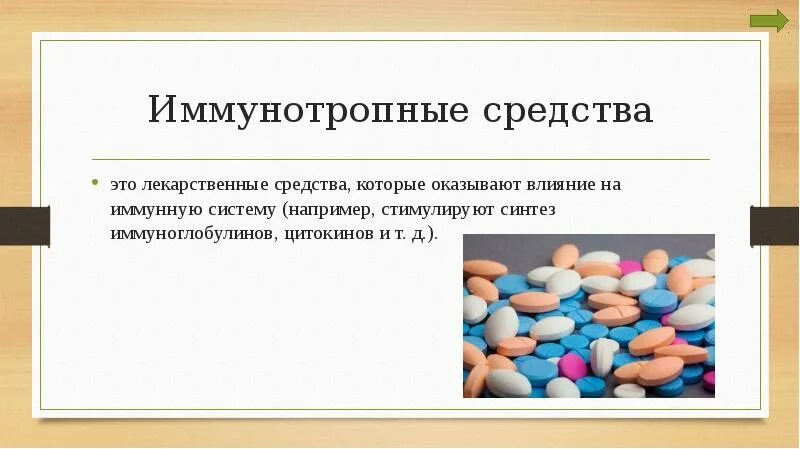 Иммунотропные средства

• это лекарственные средства, которые оказывают влияние на иммунную систему (например, стимулируют синтез иммуноглобулинов, цитокинов и т. д.).